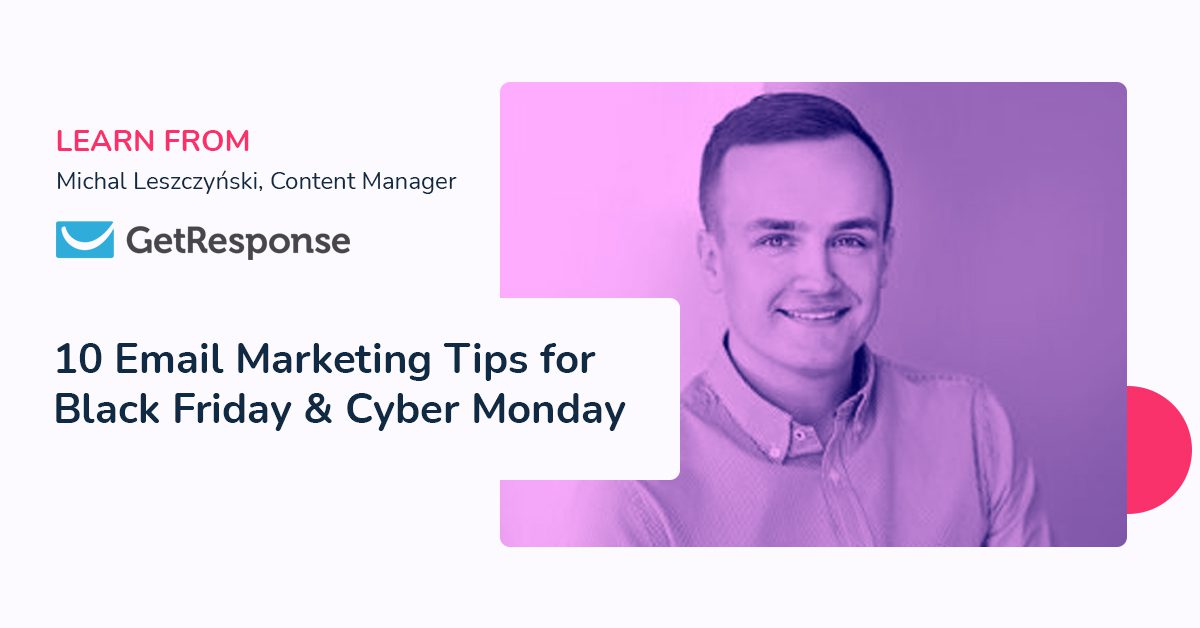 LEARN FROM
Michal Leszczyński, Content Manager

GetResponse

10 Email Marketing Tips for Black Friday & Cyber Monday